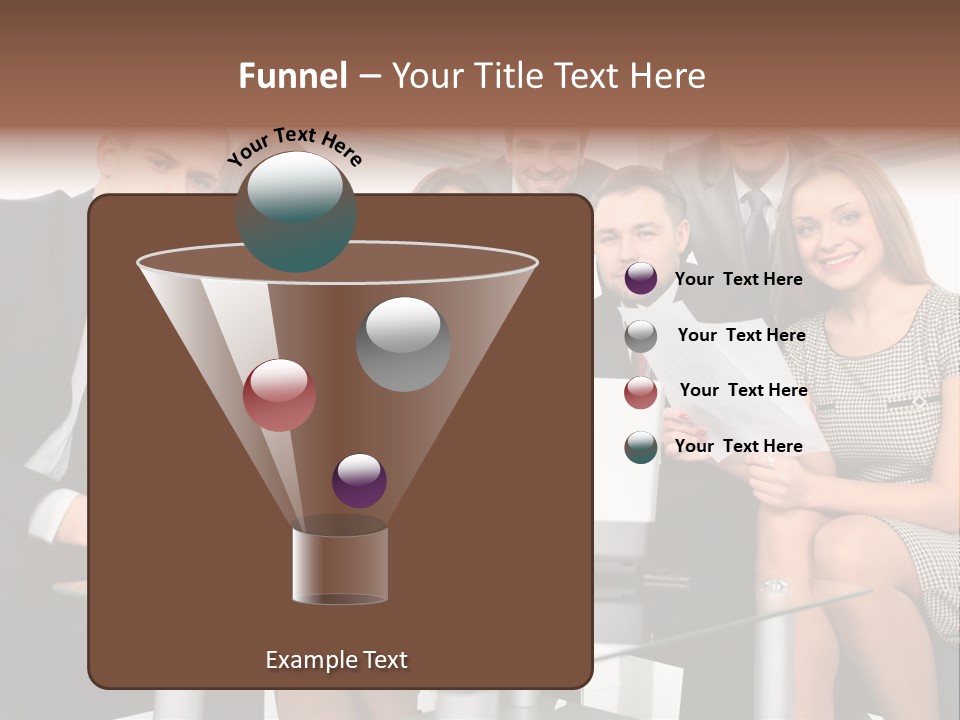 Funnel – Your Title Text Here

Your Text Here

Your Text Here

Your Text Here

Your Text Here

Your Text Here

Example Text